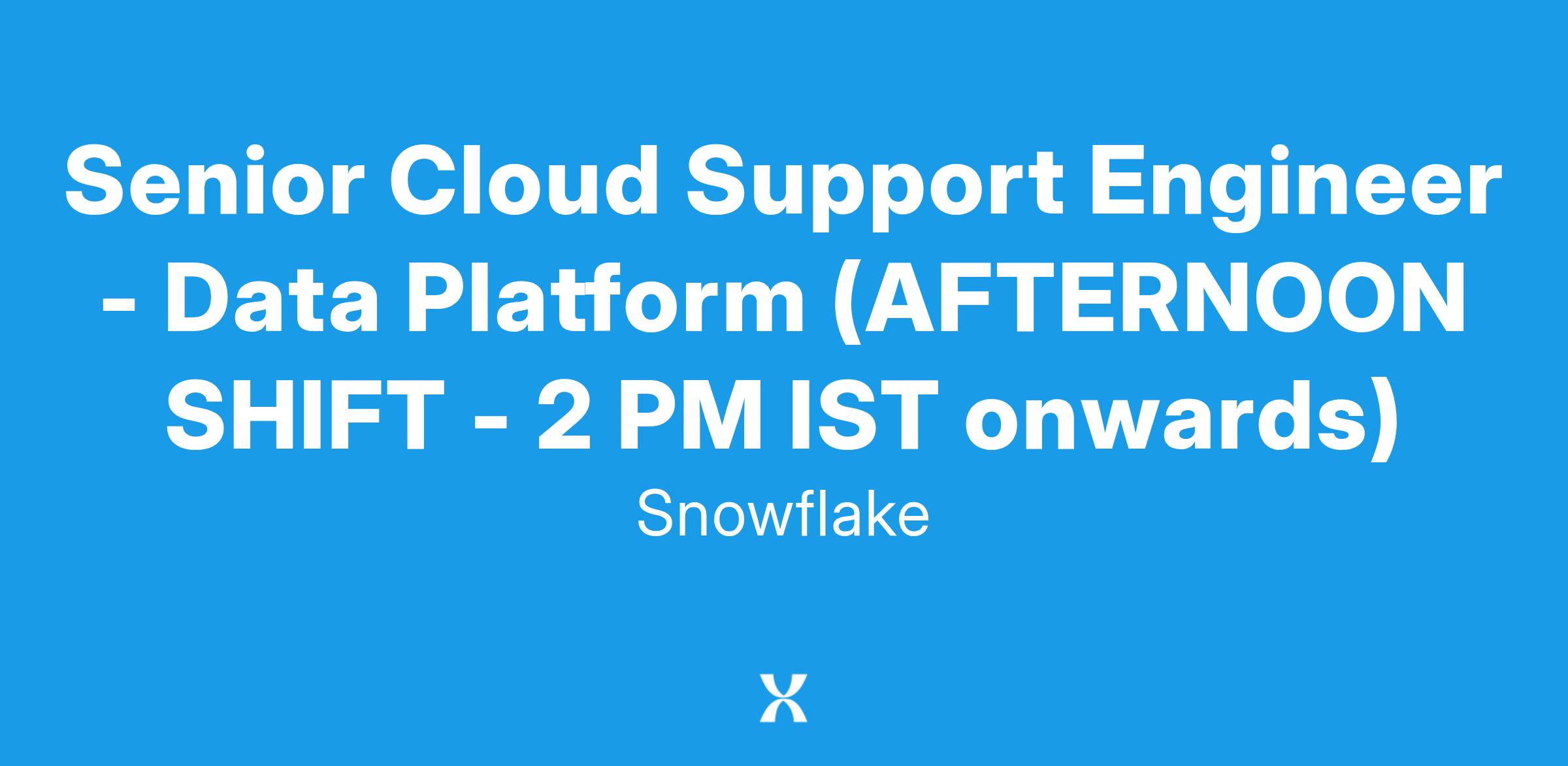 Senior Cloud Support Engineer - Data Platform (AFTERNOON SHIFT - 2 PM IST onwards)

Snowflake